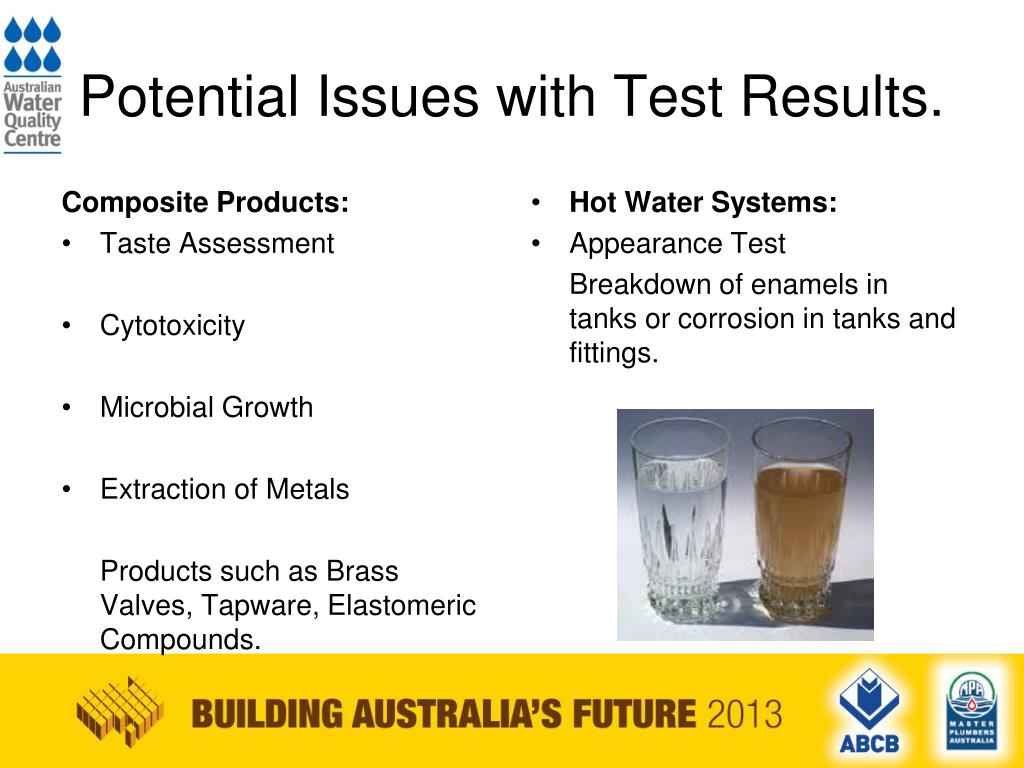 Australian Water Quality Centre

Potential Issues with Test Results.

Composite Products:
• Taste Assessment

• Cytotoxicity

• Microbial Growth

• Extraction of Metals

Products such as Brass Valves, Tapware, Elastomeric Compounds.

• Hot Water Systems:
• Appearance Test

Breakdown of enamels in tanks or corrosion in tanks and fittings.

BUILDING AUSTRALIA'S FUTURE 2013

ABCB

MPA MASTER PLUMBERS AUSTRALIA